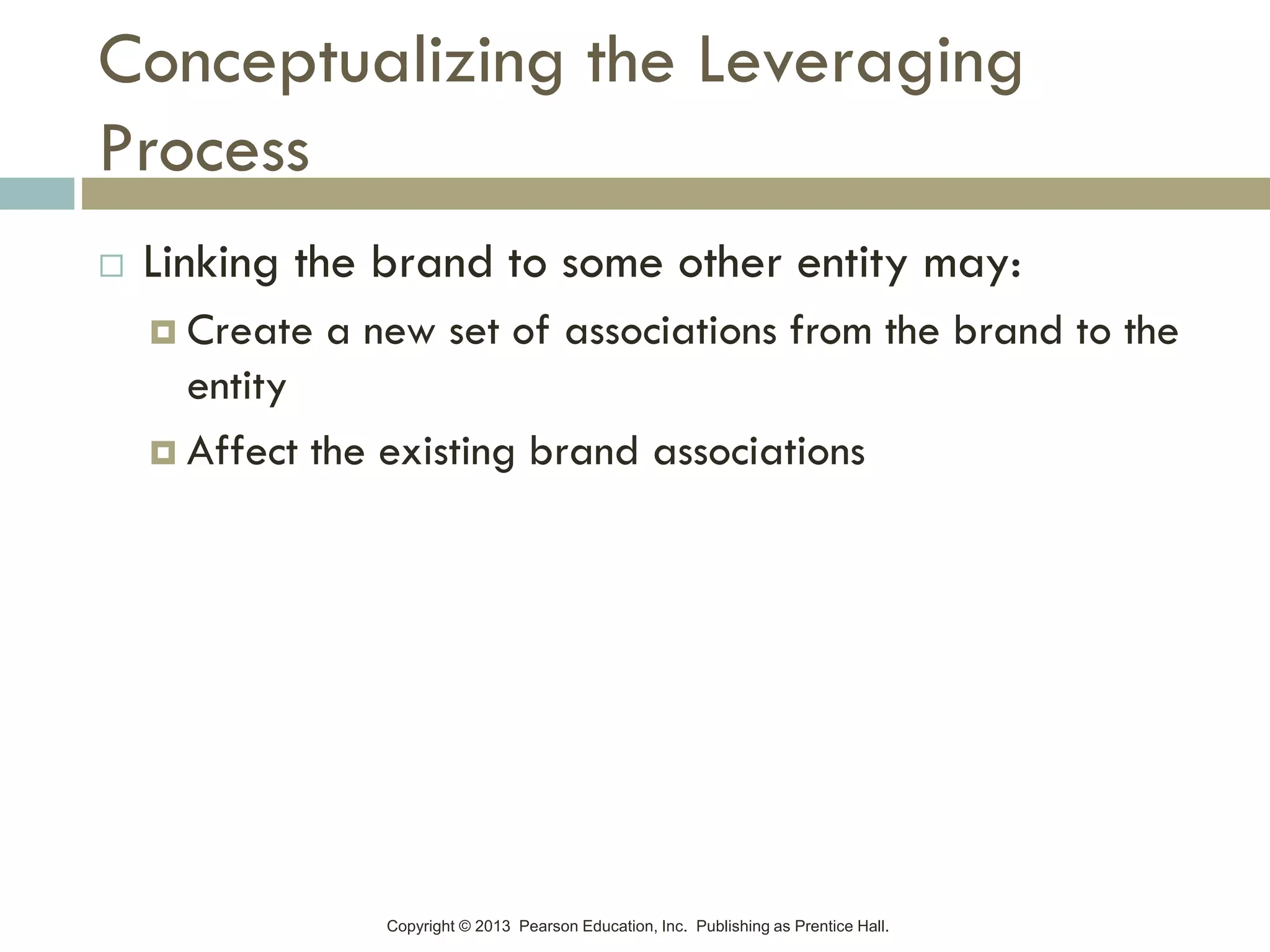 Conceptualizing the Leveraging Process

Linking the brand to some other entity may:

Create a new set of associations from the brand to the entity

Affect the existing brand associations

Copyright © 2013 Pearson Education, Inc. Publishing as Prentice Hall.